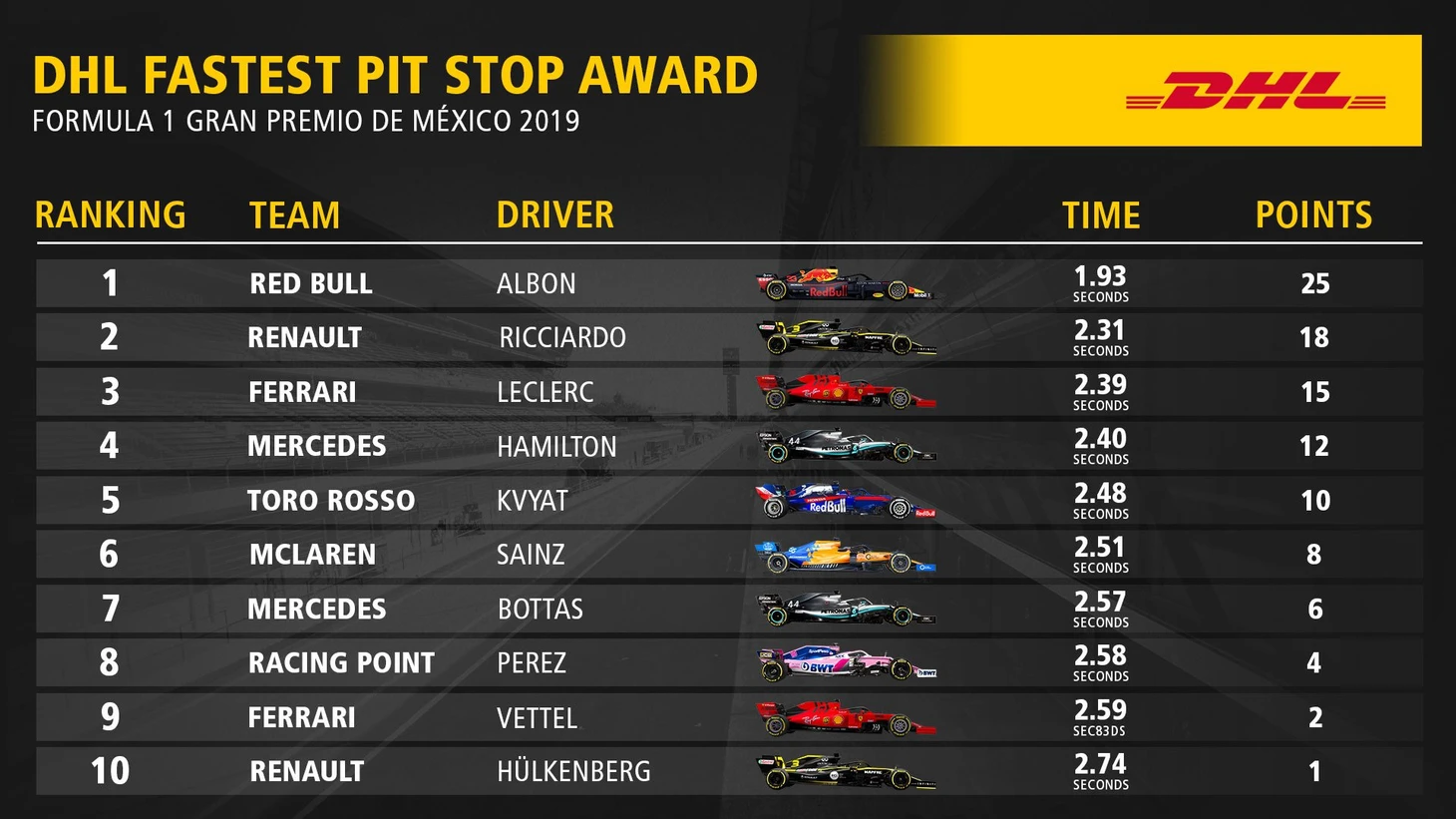 DHL FASTEST PIT STOP AWARD
FORMULA 1 GRAN PREMIO DE MÉXICO 2019

DHL

| RANKING | TEAM | DRIVER | TIME | POINTS |
|---|---|---|---|---|
| 1 | RED BULL | ALBON | 1.93 SECONDS | 25 |
| 2 | RENAULT | RICCIARDO | 2.31 SECONDS | 18 |
| 3 | FERRARI | LECLERC | 2.39 SECONDS | 15 |
| 4 | MERCEDES | HAMILTON | 2.40 SECONDS | 12 |
| 5 | TORO ROSSO | KVYAT | 2.48 SECONDS | 10 |
| 6 | MCLAREN | SAINZ | 2.51 SECONDS | 8 |
| 7 | MERCEDES | BOTTAS | 2.57 SECONDS | 6 |
| 8 | RACING POINT | PEREZ | 2.58 SECONDS | 4 |
| 9 | FERRARI | VETTEL | 2.59 SEC83DS | 2 |
| 10 | RENAULT | HÜLKENBERG | 2.74 SECONDS | 1 |